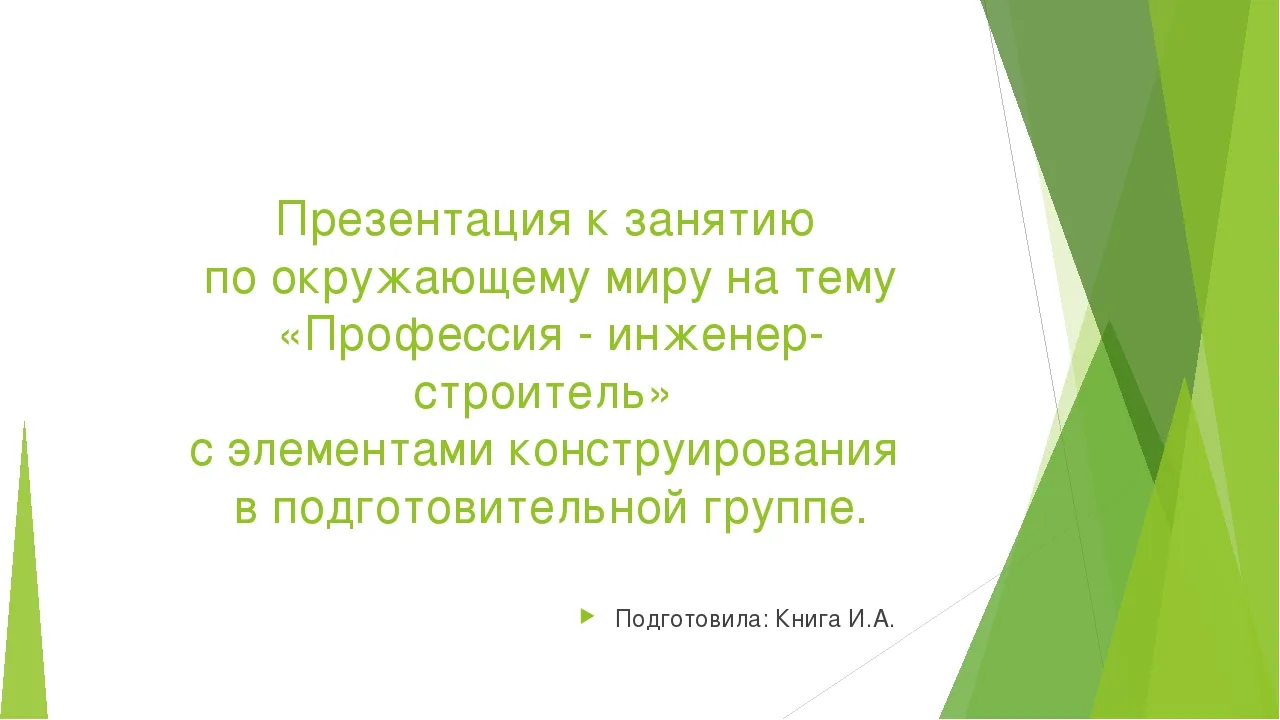 Презентация к занятию
по окружающему миру на тему
«Профессия - инженер-строитель»
с элементами конструирования
в подготовительной группе.

Подготовила: Книга И.А.